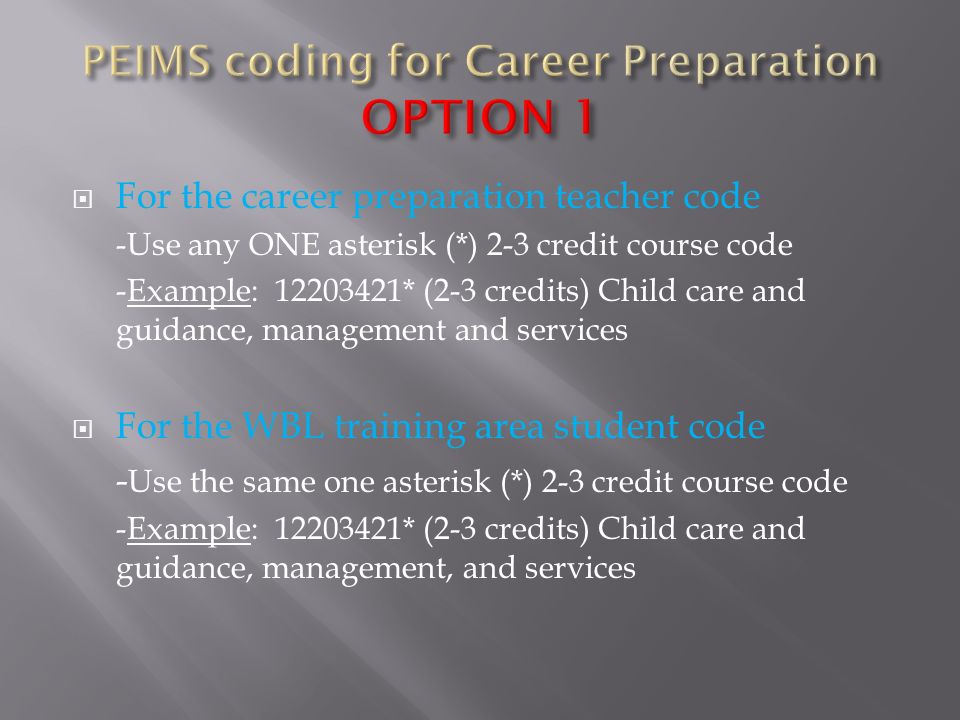 PEIMS coding for Career Preparation
OPTION 1

For the career preparation teacher code
-Use any ONE asterisk (*) 2-3 credit course code
-Example: 12203421* (2-3 credits) Child care and guidance, management and services

For the WBL training area student code
-Use the same one asterisk (*) 2-3 credit course code
-Example: 12203421* (2-3 credits) Child care and guidance, management, and services